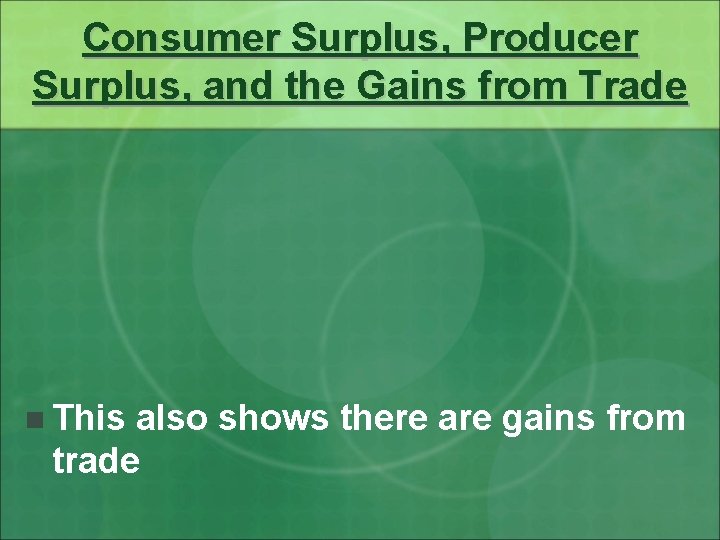 Consumer Surplus, Producer Surplus, and the Gains from Trade

This also shows there are gains from trade